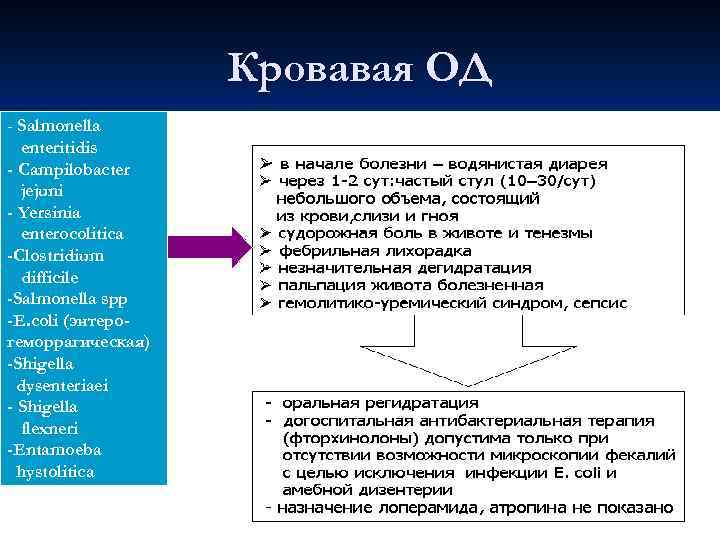 Кровавая ОД

- Salmonella enteritidis
- Campilobacter jejuni
- Yersinia enterocolitica
-Clostridium difficile
-Salmonella spp
-E.coli (энтеро-геморрагическая)
-Shigella dysenteriaei
- Shigella flexneri
-Entamoeba hystolitica

➢ в начале болезни – водянистая диарея
➢ через 1-2 сут:частый стул (10–30/сут) небольшого объема, состоящий из крови,слизи и гноя
➢ судорожная боль в животе и тенезмы
➢ фебрильная лихорадка
➢ незначительная дегидратация
➢ пальпация живота болезненная
➢ гемолитико-уремический синдром, сепсис

- оральная регидратация
- догоспитальная антибактериальная терапия (фторхинолоны) допустима только при отсутствии возможности микроскопии фекалий с целью исключения инфекции E. coli и амебной дизентерии
- назначение лоперамида, атропина не показано